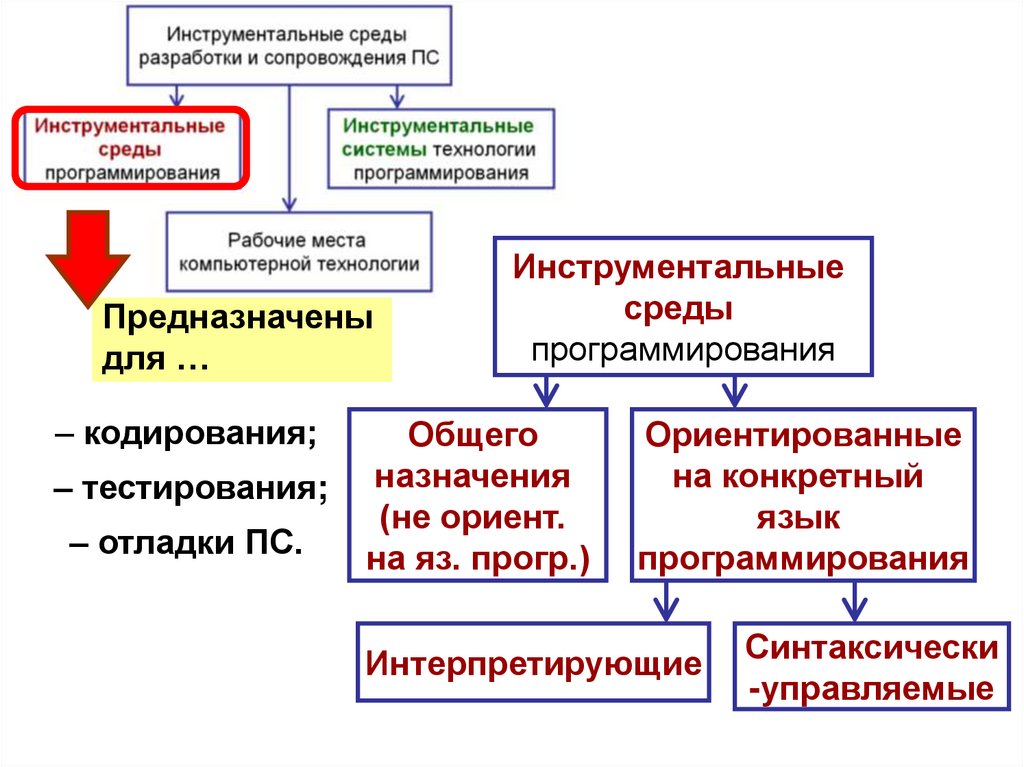 Инструментальные среды разработки и сопровождения ПС

Инструментальные среды программирования

Инструментальные системы технологии программирования

Рабочие места компьютерной технологии

Предназначены для …

– кодирования;

– тестирования;

– отладки ПС.

Инструментальные среды программирования

Общего назначения (не ориент. на яз. прогр.)

Ориентированные на конкретный язык программирования

Интерпретирующие

Синтаксически -управляемые